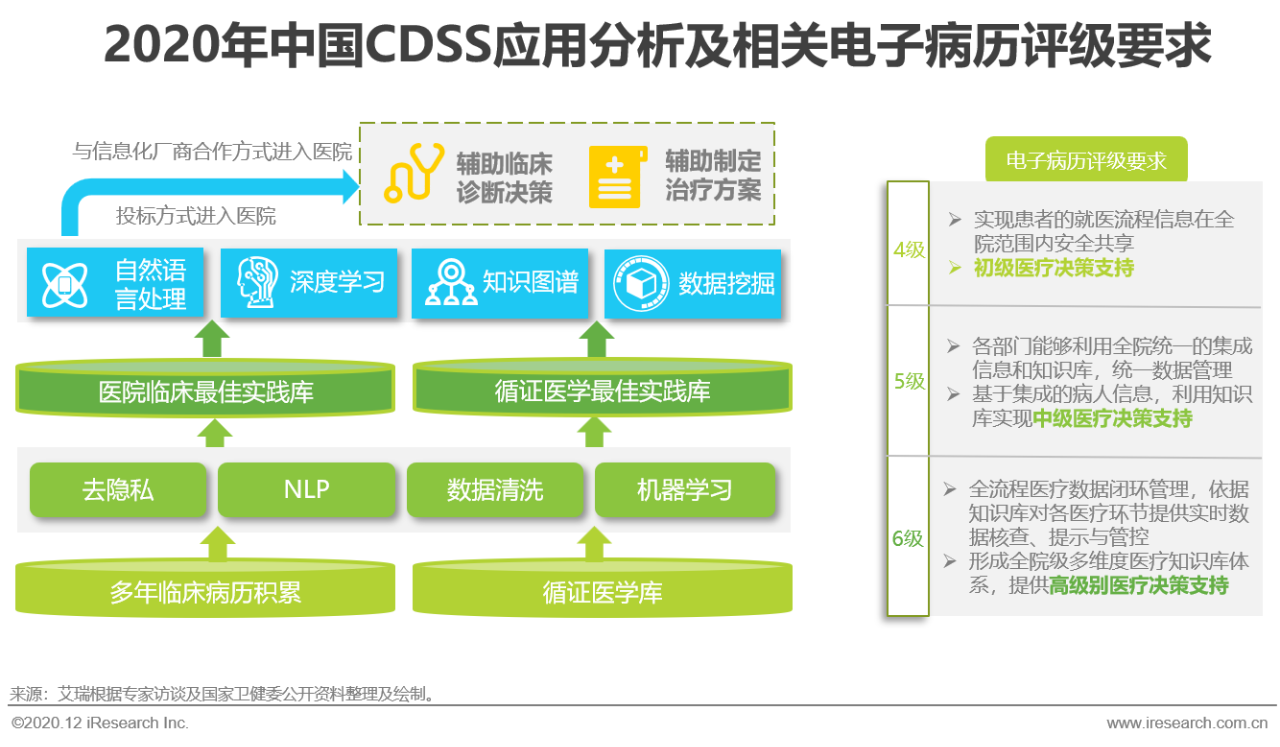 2020年中国CDSS应用分析及相关电子病历评级要求

与信息化厂商合作方式进入医院

投标方式进入医院

辅助临床诊断决策

辅助制定治疗方案

自然语言处理

深度学习

知识图谱

数据挖掘

医院临床最佳实践库

循证医学最佳实践库

去隐私

NLP

数据清洗

机器学习

多年临床病历积累

循证医学库

电子病历评级要求

4级
➢ 实现患者的就医流程信息在全院范围内安全共享
➢ 初级医疗决策支持

5级
➢ 各部门能够利用全院统一的集成信息和知识库，统一数据管理
➢ 基于集成的病人信息，利用知识库实现中级医疗决策支持

6级
➢ 全流程医疗数据闭环管理，依据知识库对各医疗环节提供实时数据核查、提示与管控
➢ 形成全院级多维度医疗知识库体系，提供高级别医疗决策支持

来源：艾瑞根据专家访谈及国家卫健委公开资料整理及绘制。

©2020.12 iResearch Inc.

www.iresearch.com.cn